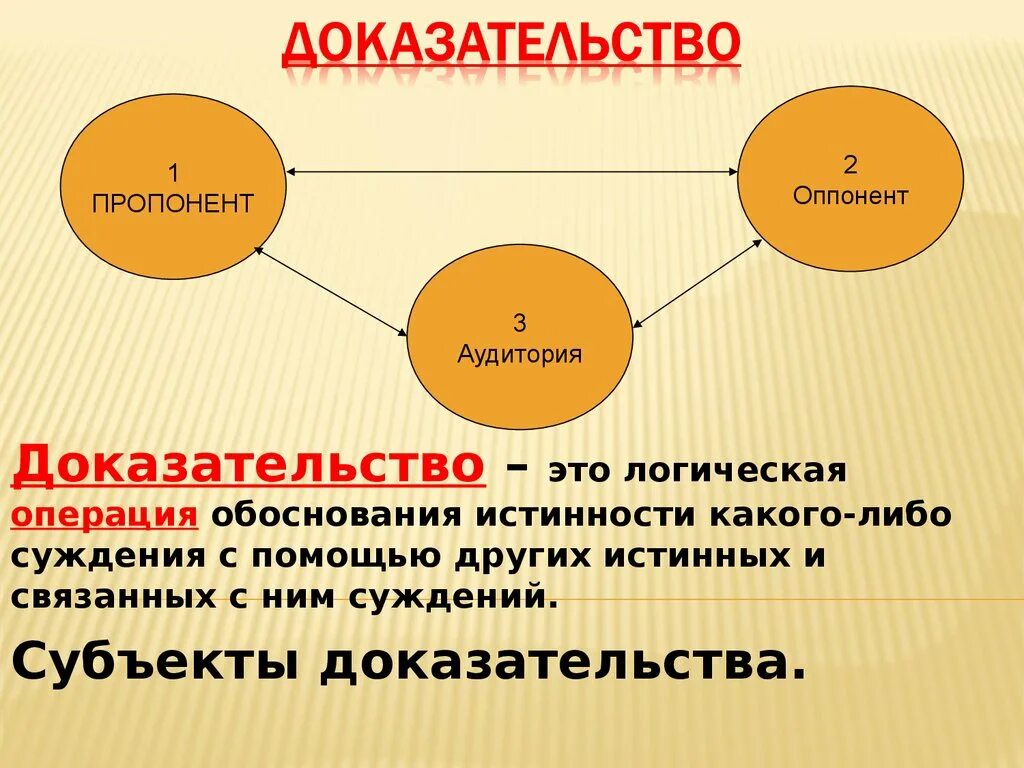 ДОКАЗАТЕЛЬСТВО

1
ПРОПОНЕНТ

2
Оппонент

3
Аудитория

Доказательство – это логическая операция обоснования истинности какого-либо суждения с помощью других истинных и связанных с ним суждений.

Субъекты доказательства.